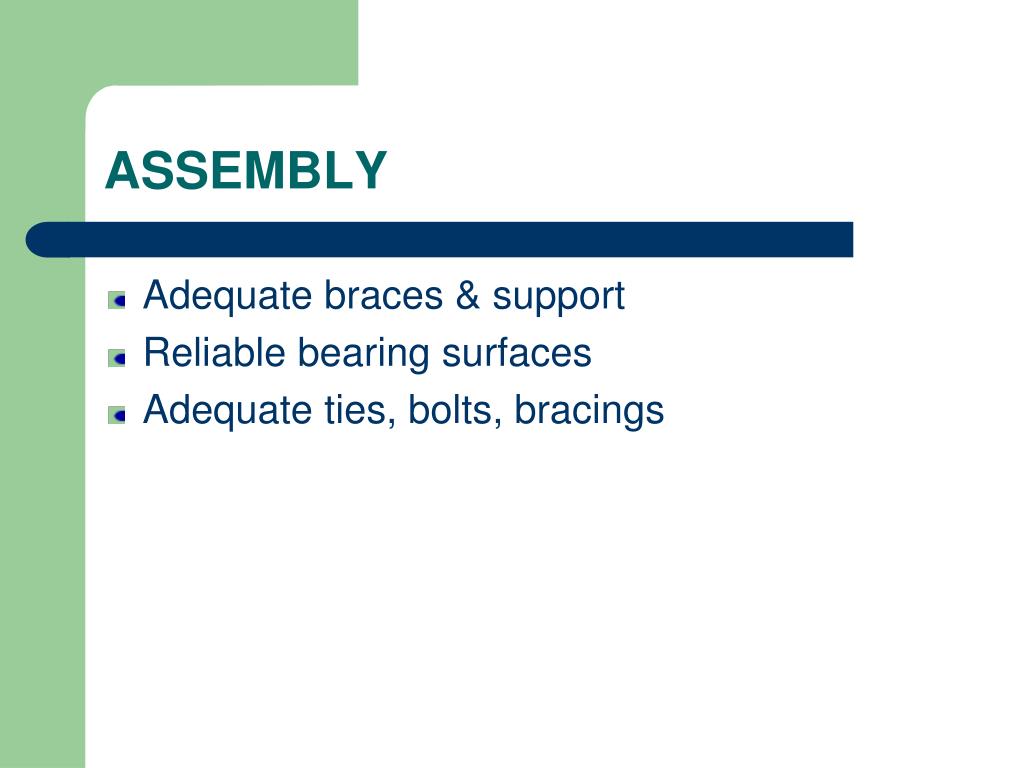 ASSEMBLY

- Adequate braces & support
- Reliable bearing surfaces
- Adequate ties, bolts, bracings